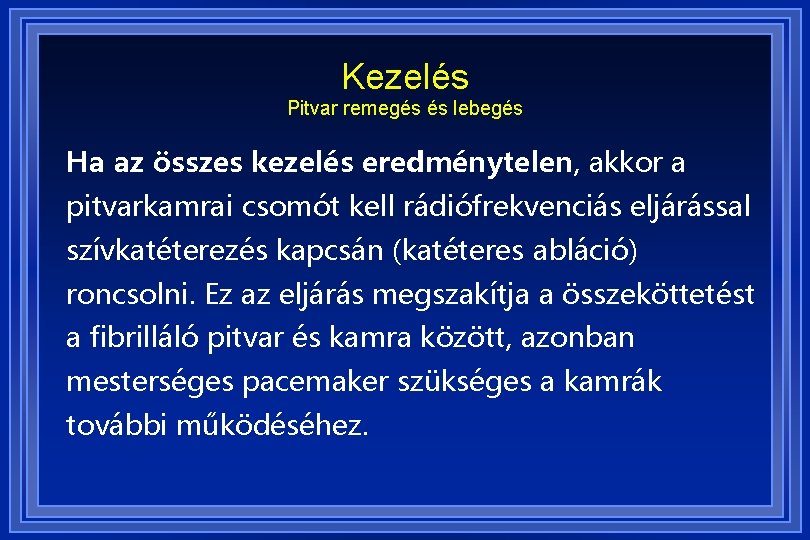 Kezelés
Pitvar remegés és lebegés

Ha az összes kezelés eredménytelen, akkor a pitvarkamrai csomót kell rádiófrekvenciás eljárással szívkatéterezés kapcsán (katéteres abláció) roncsolni. Ez az eljárás megszakítja a összeköttetést a fibrilláló pitvar és kamra között, azonban mesterséges pacemaker szükséges a kamrák további működéséhez.